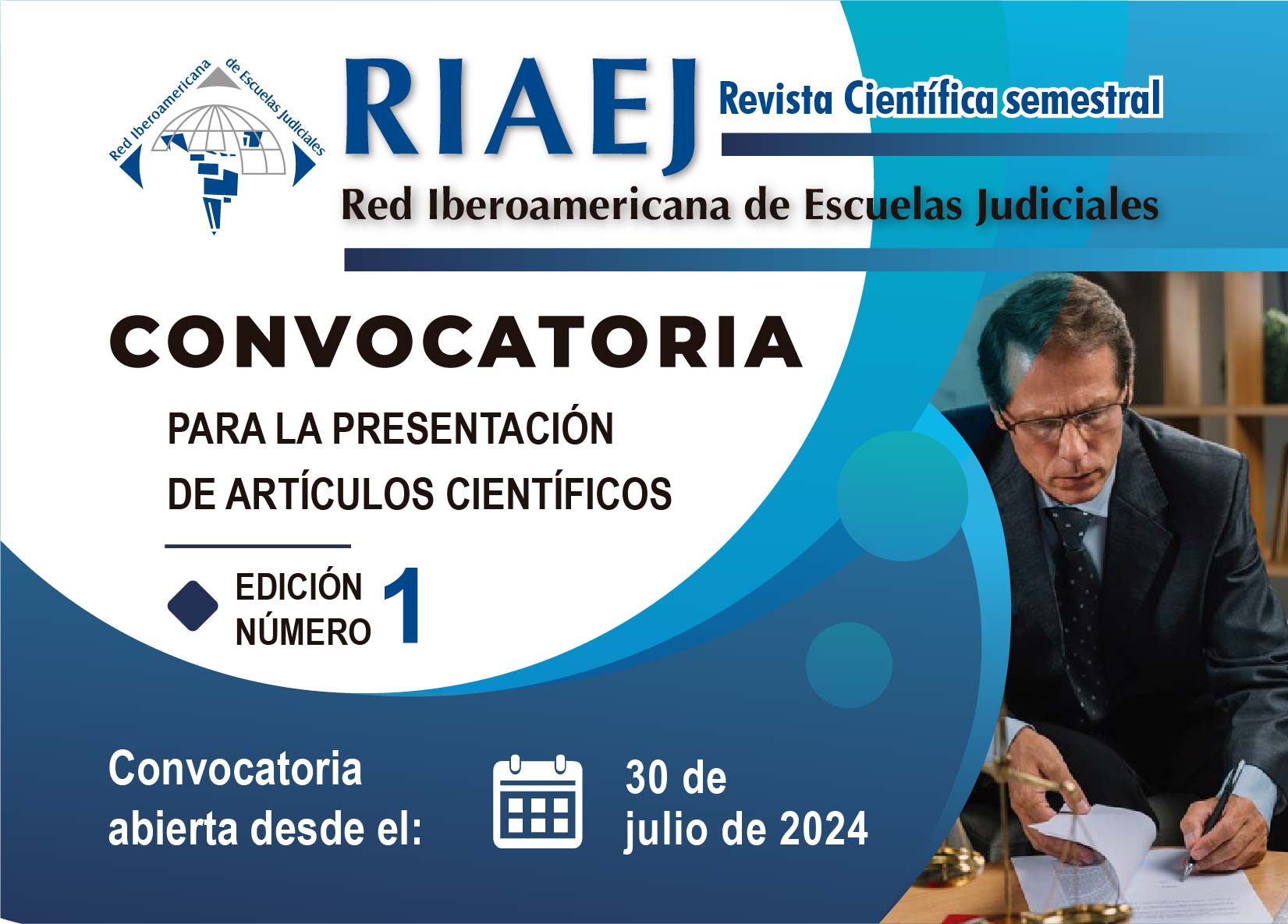 Red Iberoamericana de Escuelas Judiciales

RIAEJ Revista Científica semestral

Red Iberoamericana de Escuelas Judiciales

CONVOCATORIA

PARA LA PRESENTACIÓN DE ARTÍCULOS CIENTÍFICOS

EDICIÓN NÚMERO 1

Convocatoria abierta desde el:

30 de julio de 2024